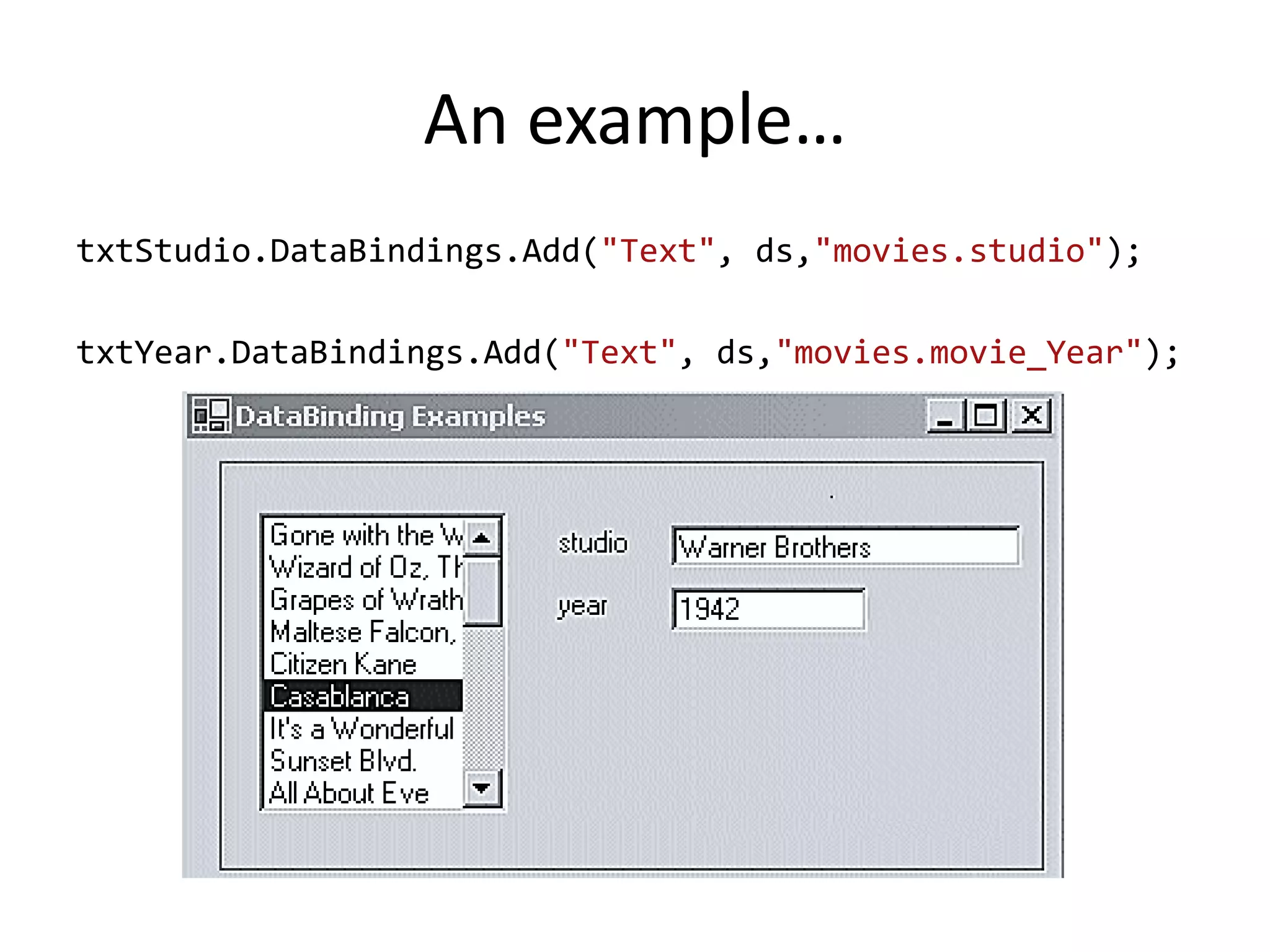 An example…

txtStudio.DataBindings.Add("Text", ds,"movies.studio");

txtYear.DataBindings.Add("Text", ds,"movies.movie_Year");

DataBinding Examples

Gone with the W
Wizard of Oz, Th
Grapes of Wrath
Maltese Falcon,
Citizen Kane
Casablanca
It's a Wonderful
Sunset Blvd.
All About Eve

studio
Warner Brothers
year
1942